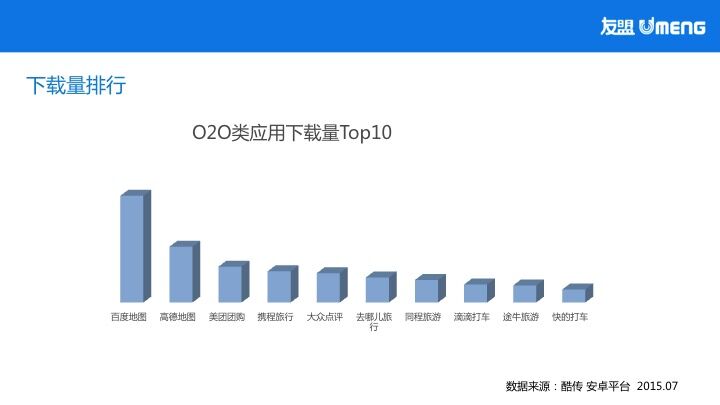 友盟 UMENG

下载量排行

O2O类应用下载量Top10

百度地图 高德地图 美团团购 携程旅行 大众点评 去哪儿旅行 同程旅游 滴滴打车 途牛旅游 快的打车

数据来源：酷传 安卓平台 2015.07